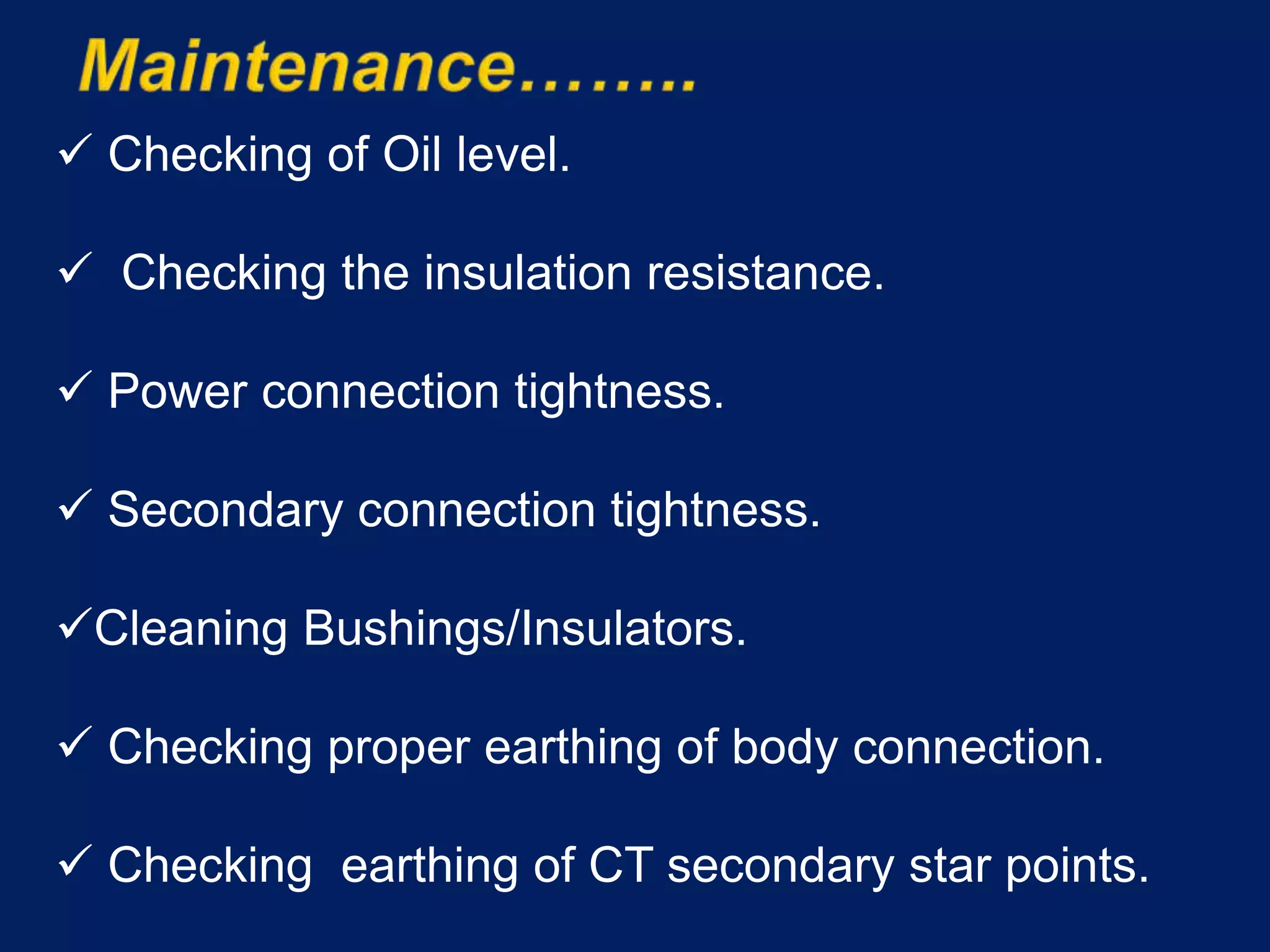 Maintenance……..

✓ Checking of Oil level.

✓ Checking the insulation resistance.

✓ Power connection tightness.

✓ Secondary connection tightness.

✓Cleaning Bushings/Insulators.

✓ Checking proper earthing of body connection.

✓ Checking earthing of CT secondary star points.